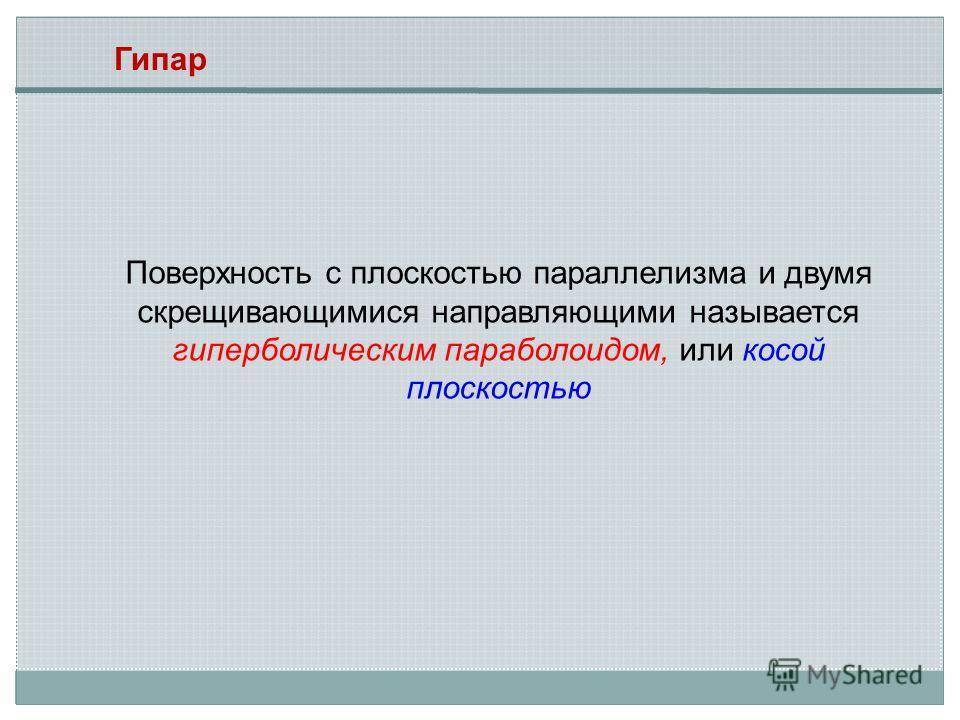 Гипар

Поверхность с плоскостью параллелизма и двумя скрещивающимися направляющими называется гиперболическим параболоидом, или косой плоскостью

MyShared